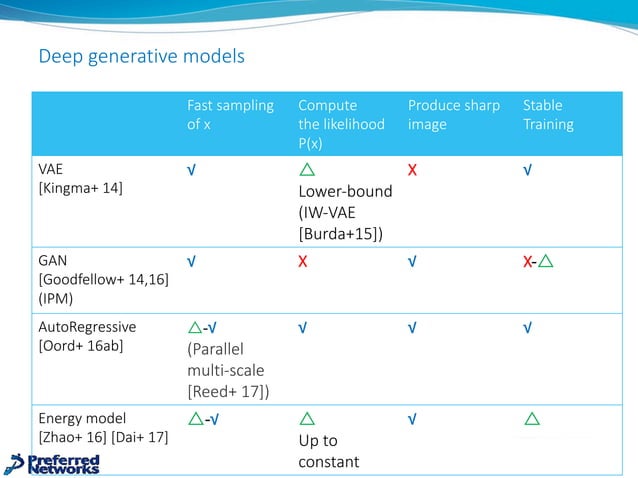 Deep generative models

| | Fast sampling of x | Compute the likelihood P(x) | Produce sharp image | Stable Training |
|---|---|---|---|---|
| VAE [Kingma+ 14] | √ | △ Lower-bound (IW-VAE [Burda+15]) | X | √ |
| GAN [Goodfellow+ 14,16] (IPM) | √ | X | √ | X-△ |
| AutoRegressive [Oord+ 16ab] | △-√ (Parallel multi-scale [Reed+ 17]) | √ | √ | √ |
| Energy model [Zhao+ 16] [Dai+ 17] | △-√ | △ Up to constant | √ | △ |

Preferred Networks